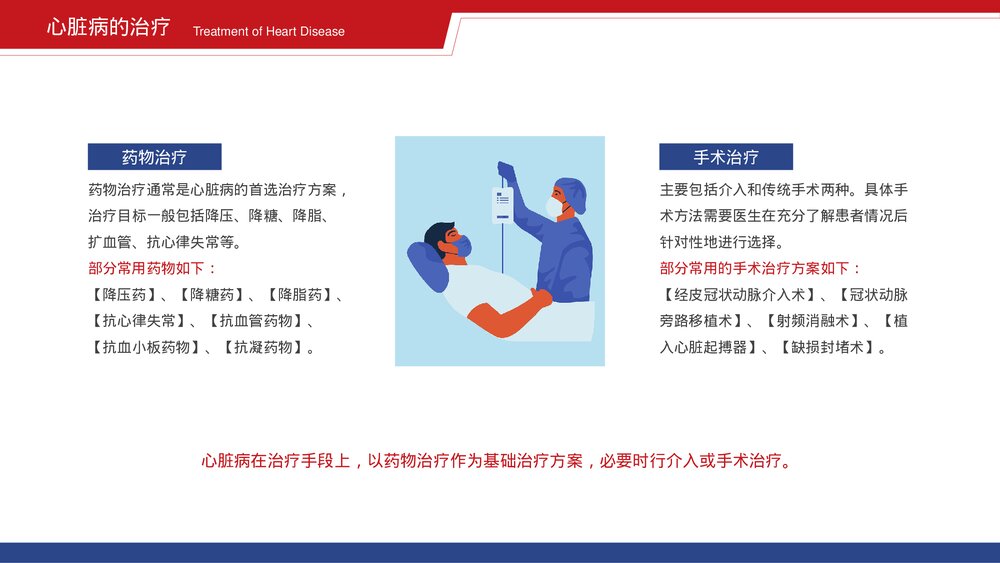 心脏病的治疗 Treatment of Heart Disease

药物治疗

药物治疗通常是心脏病的首选治疗方案，治疗目标一般包括降压、降糖、降脂、扩血管、抗心律失常等。

部分常用药物如下：

【降压药】、【降糖药】、【降脂药】、【抗心律失常】、【抗血管药物】、【抗血小板药物】、【抗凝药物】。

手术治疗

主要包括介入和传统手术两种。具体手术方法需要医生在充分了解患者情况后针对性地进行选择。

部分常用的手术治疗方案如下：

【经皮冠状动脉介入术】、【冠状动脉旁路移植术】、【射频消融术】、【植入心脏起搏器】、【缺损封堵术】。

心脏病在治疗手段上，以药物治疗作为基础治疗方案，必要时行介入或手术治疗。